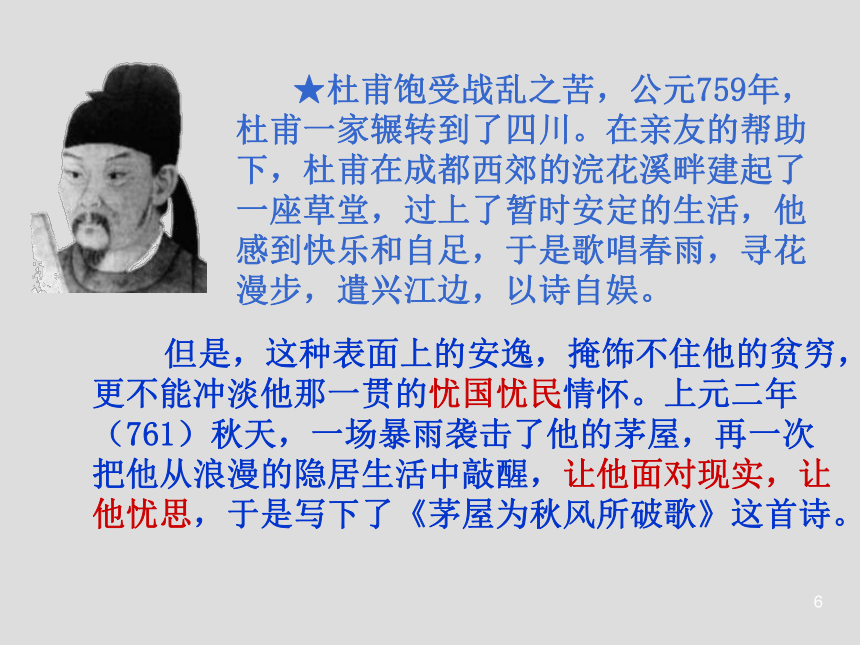 ★杜甫饱受战乱之苦，公元759年，杜甫一家辗转到了四川。在亲友的帮助下，杜甫在成都西郊的浣花溪畔建起了一座草堂，过上了暂时安定的生活，他感到快乐和自足，于是歌唱春雨，寻花漫步，遣兴江边，以诗自娱。

但是，这种表面上的安逸，掩饰不住他的贫穷，更不能冲淡他那一贯的忧国忧民情怀。上元二年（761）秋天，一场暴雨袭击了他的茅屋，再一次把他从浪漫的隐居生活中敲醒，让他面对现实，让他忧思，于是写下了《茅屋为秋风所破歌》这首诗。

6